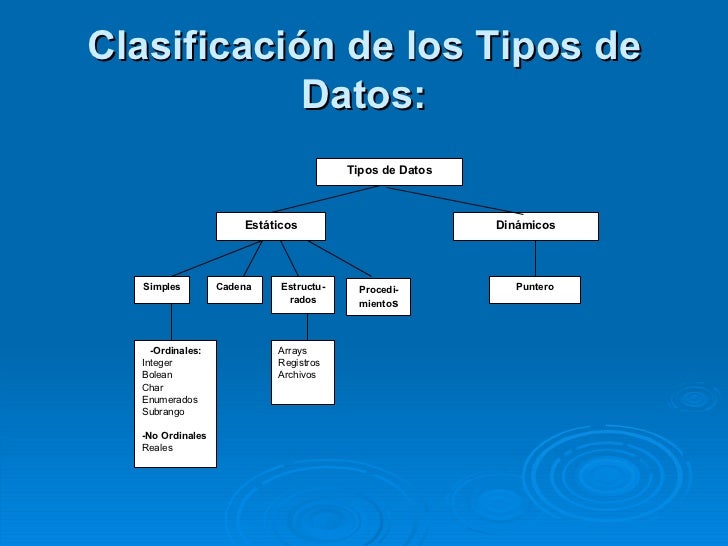 Clasificación de los Tipos de Datos:

Tipos de Datos

Estáticos

Dinámicos

Simples

Cadena

Estructurados

Procedimientos

Puntero

-Ordinales:
Integer
Bolean
Char
Enumerados
Subrango

-No Ordinales
Reales

Arrays
Registros
Archivos